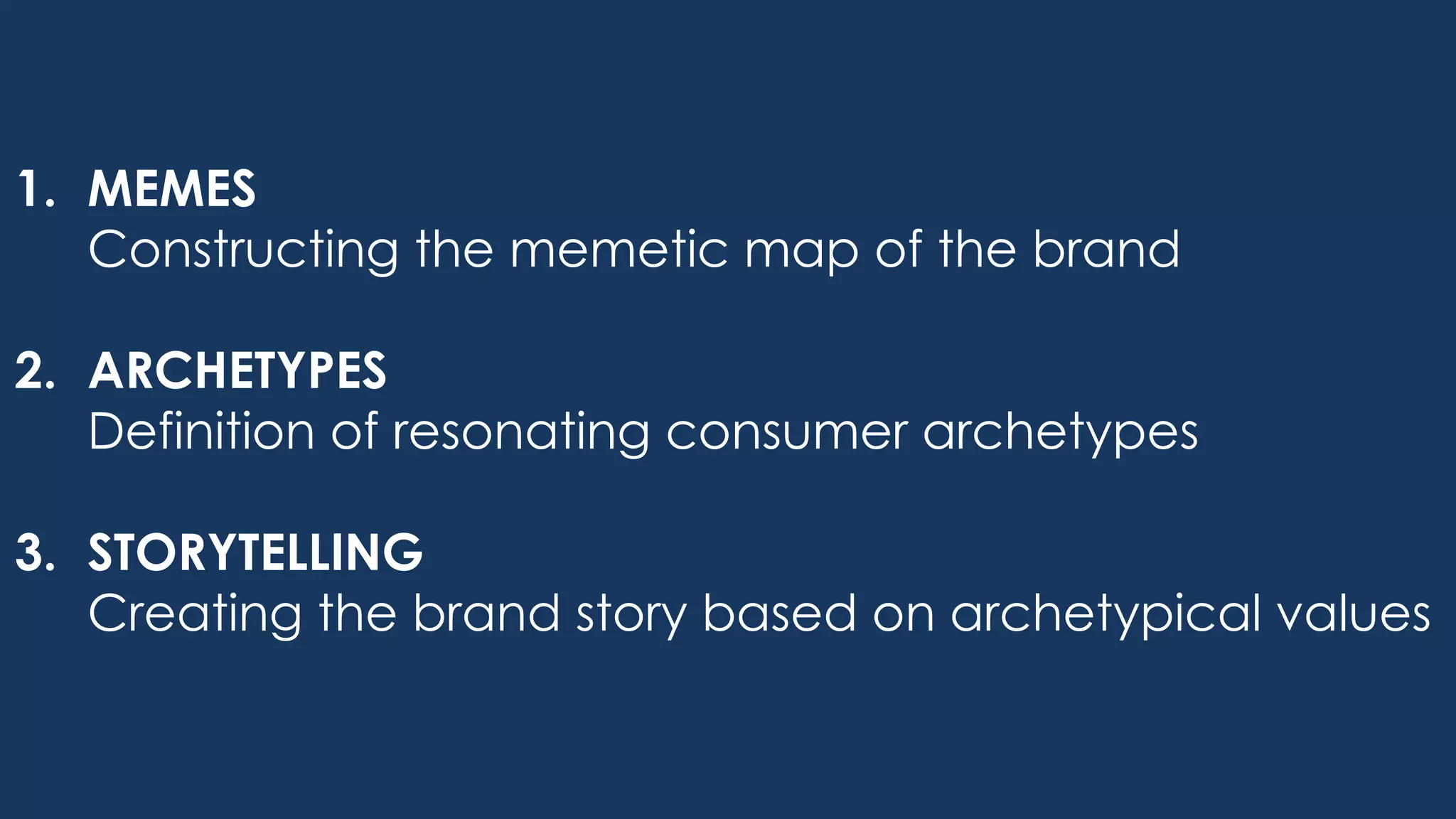 1. MEMES
Constructing the memetic map of the brand

2. ARCHETYPES
Definition of resonating consumer archetypes

3. STORYTELLING
Creating the brand story based on archetypical values